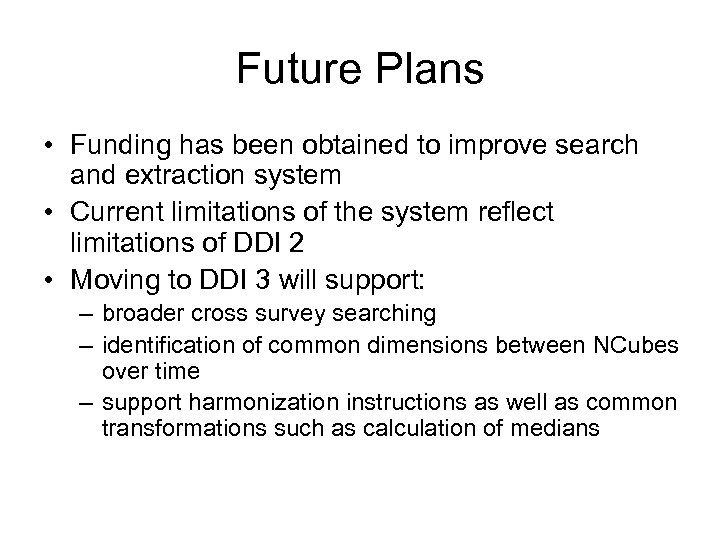 Future Plans

• Funding has been obtained to improve search and extraction system
• Current limitations of the system reflect limitations of DDI 2
• Moving to DDI 3 will support:
– broader cross survey searching
– identification of common dimensions between NCubes over time
– support harmonization instructions as well as common transformations such as calculation of medians